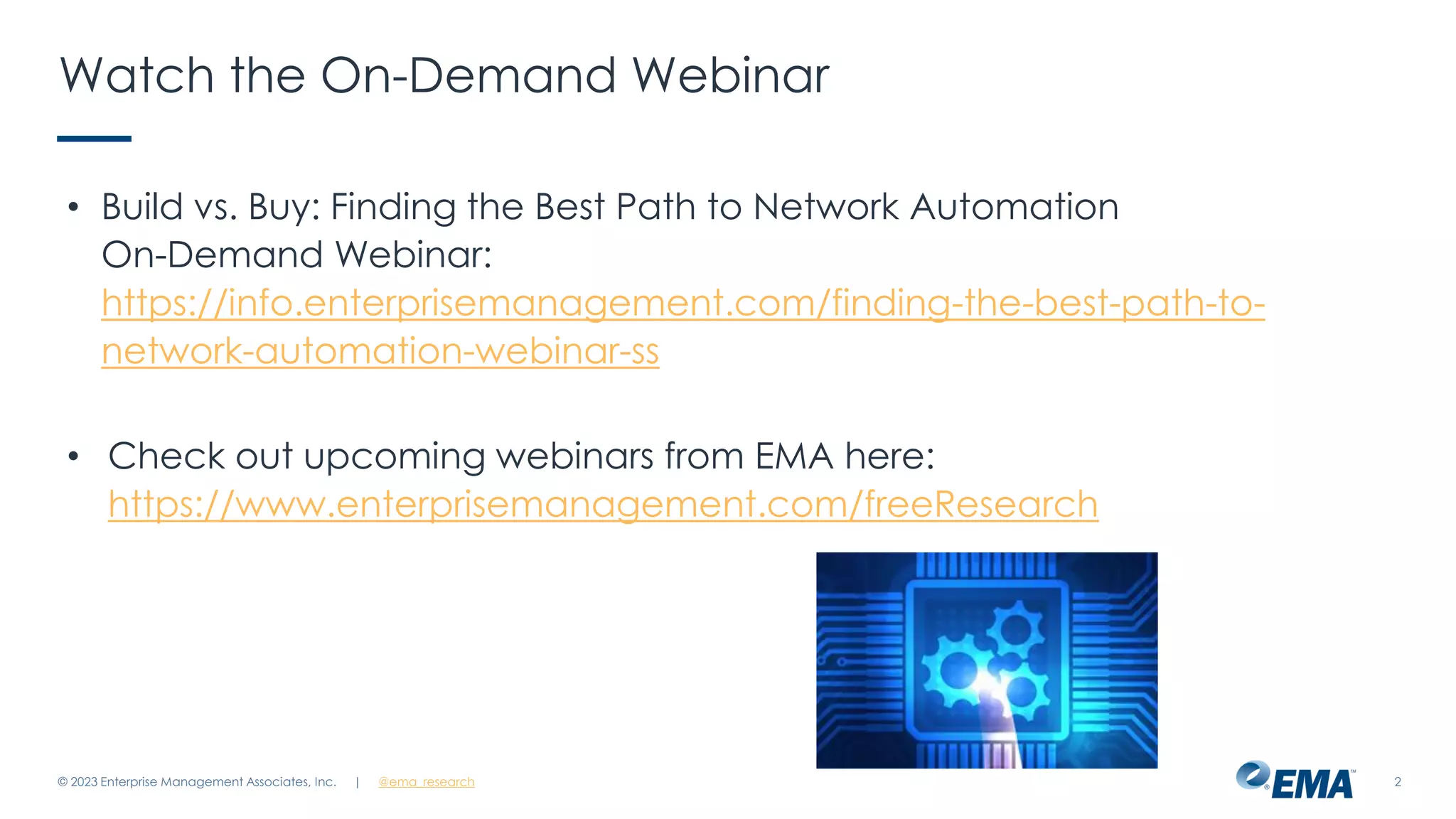 Watch the On-Demand Webinar

• Build vs. Buy: Finding the Best Path to Network Automation On-Demand Webinar: https://info.enterprisemanagement.com/finding-the-best-path-to-network-automation-webinar-ss

• Check out upcoming webinars from EMA here: https://www.enterprisemanagement.com/freeResearch

© 2023 Enterprise Management Associates, Inc. | @ema_research

EMA

2